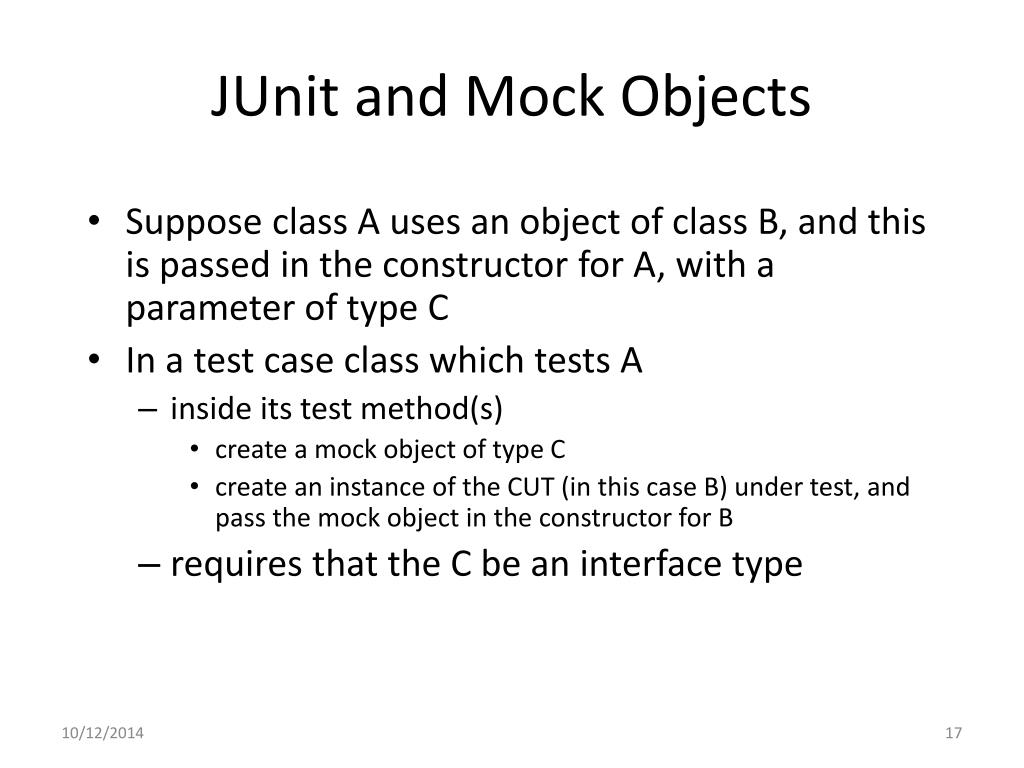 JUnit and Mock Objects

• Suppose class A uses an object of class B, and this is passed in the constructor for A, with a parameter of type C
• In a test case class which tests A
– inside its test method(s)
• create a mock object of type C
• create an instance of the CUT (in this case B) under test, and pass the mock object in the constructor for B
– requires that the C be an interface type

10/12/2014

17